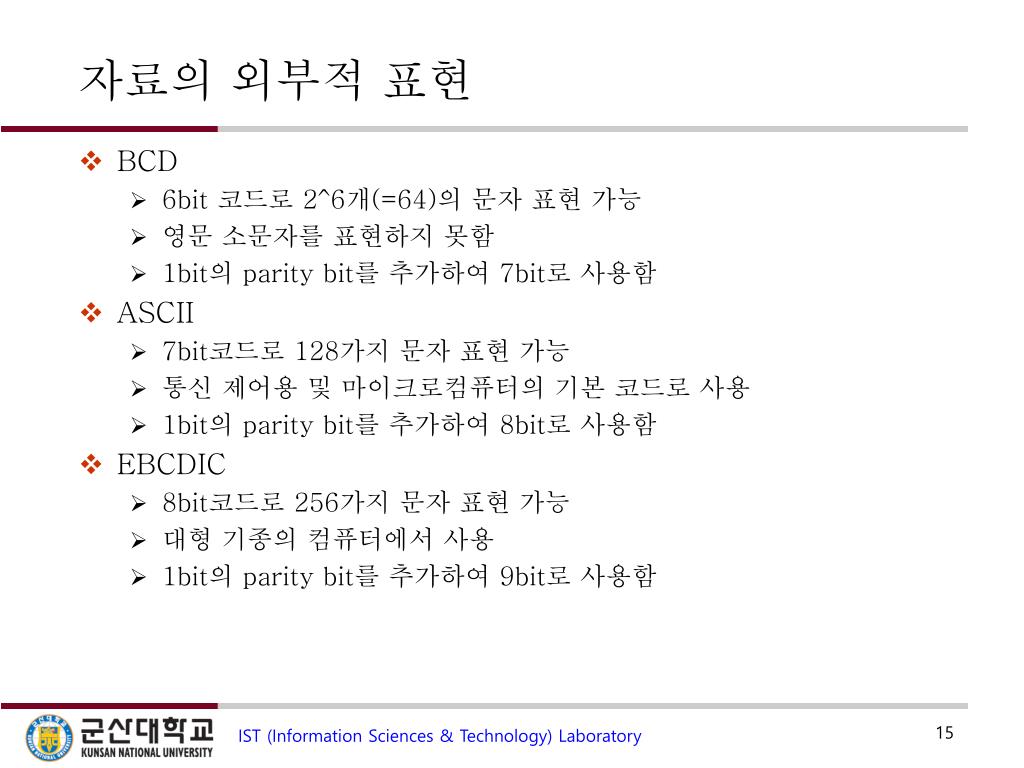 자료의 외부적 표현

❖ BCD
➢ 6bit 코드로 2^6개(=64)의 문자 표현 가능
➢ 영문 소문자를 표현하지 못함
➢ 1bit의 parity bit를 추가하여 7bit로 사용함

❖ ASCII
➢ 7bit코드로 128가지 문자 표현 가능
➢ 통신 제어용 및 마이크로컴퓨터의 기본 코드로 사용
➢ 1bit의 parity bit를 추가하여 8bit로 사용함

❖ EBCDIC
➢ 8bit코드로 256가지 문자 표현 가능
➢ 대형 기종의 컴퓨터에서 사용
➢ 1bit의 parity bit를 추가하여 9bit로 사용함

군산대학교
KUNSAN NATIONAL UNIVERSITY

IST (Information Sciences & Technology) Laboratory

15